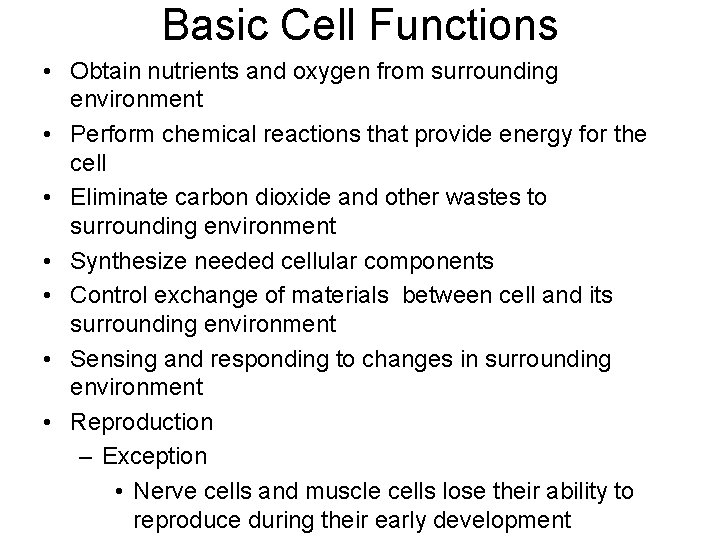 Basic Cell Functions

• Obtain nutrients and oxygen from surrounding environment
• Perform chemical reactions that provide energy for the cell
• Eliminate carbon dioxide and other wastes to surrounding environment
• Synthesize needed cellular components
• Control exchange of materials between cell and its surrounding environment
• Sensing and responding to changes in surrounding environment
• Reproduction
– Exception
• Nerve cells and muscle cells lose their ability to reproduce during their early development